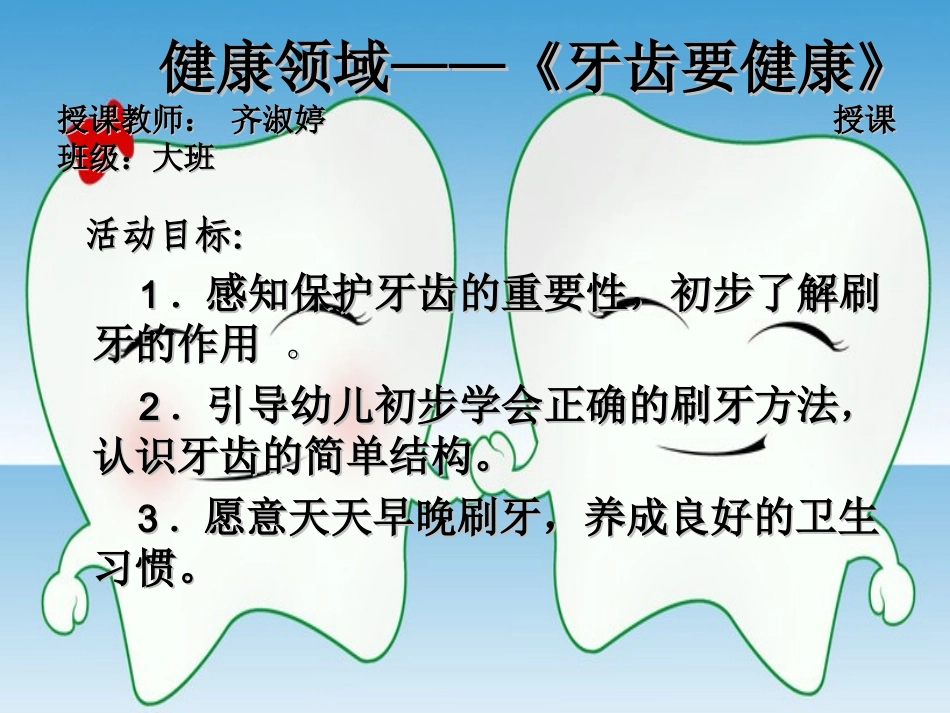 健康领域——《牙齿要健康》

授课教师： 齐淑婷 授课班级：大班

活动目标:

1．感知保护牙齿的重要性，初步了解刷牙的作用 。

2．引导幼儿初步学会正确的刷牙方法，认识牙齿的简单结构。

3．愿意天天早晚刷牙，养成良好的卫生习惯。